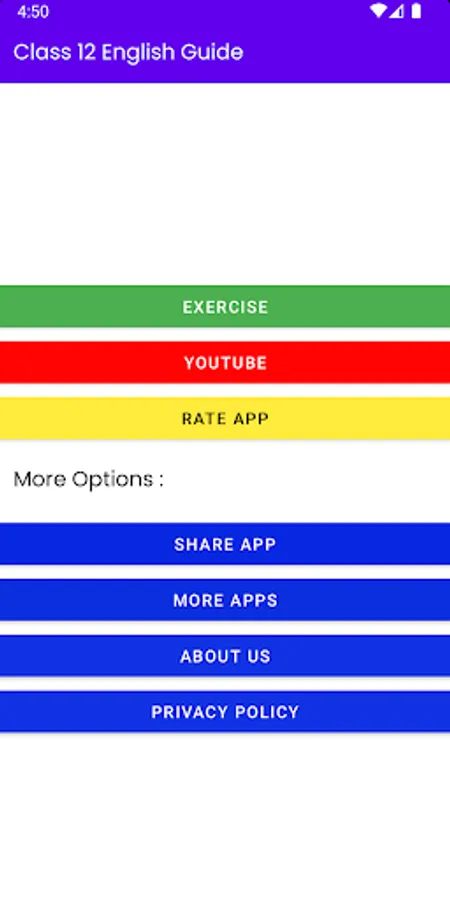 4:50

Class 12 English Guide

EXERCISE

YOUTUBE

RATE APP

More Options :

SHARE APP

MORE APPS

ABOUT US

PRIVACY POLICY